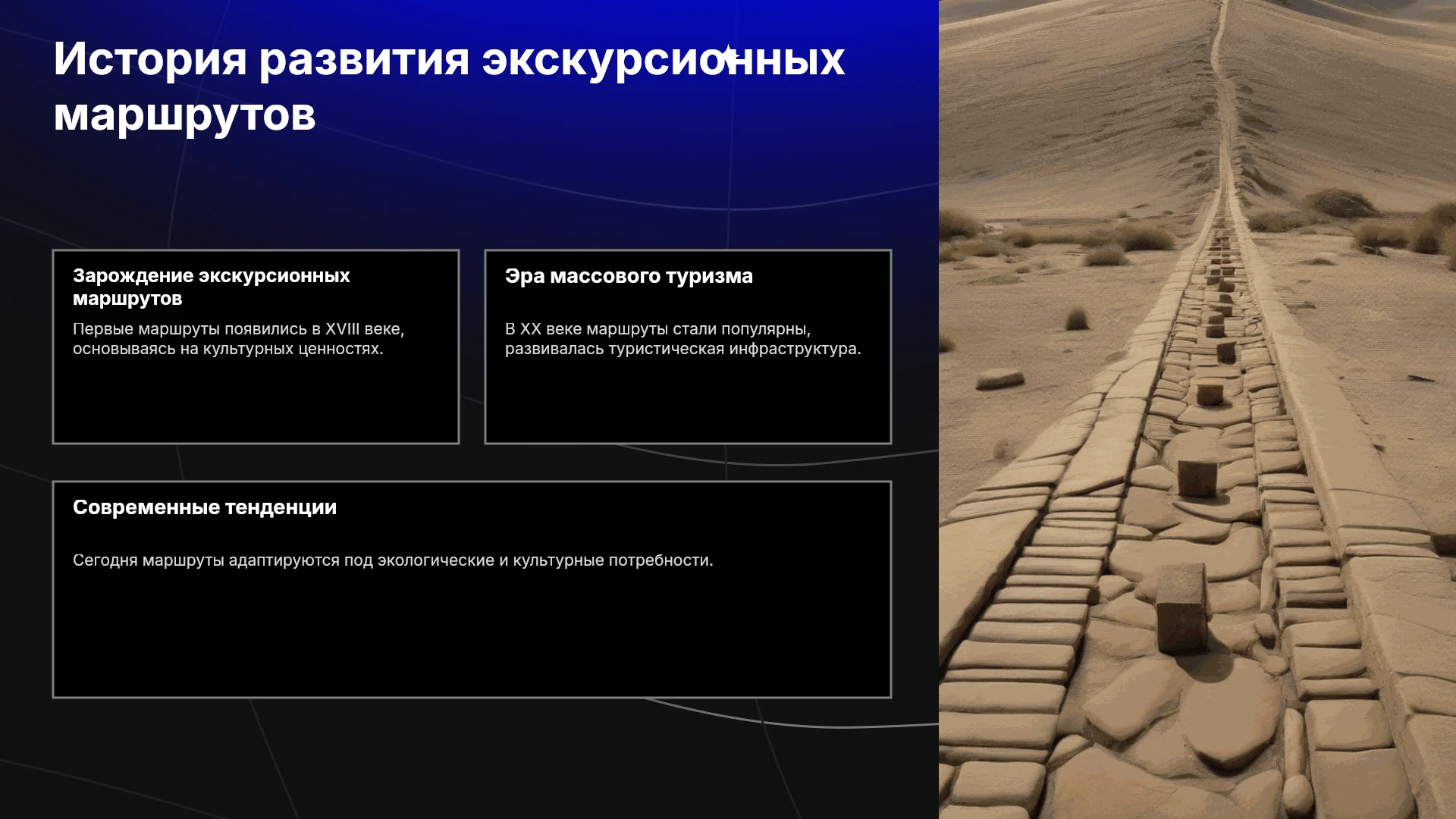 История развития экскурсионных маршрутов

Зарождение экскурсионных маршрутов

Первые маршруты появились в XVIII веке, основываясь на культурных ценностях.

Эра массового туризма

В XX веке маршруты стали популярны, развивалась туристическая инфраструктура.

Современные тенденции

Сегодня маршруты адаптируются под экологические и культурные потребности.